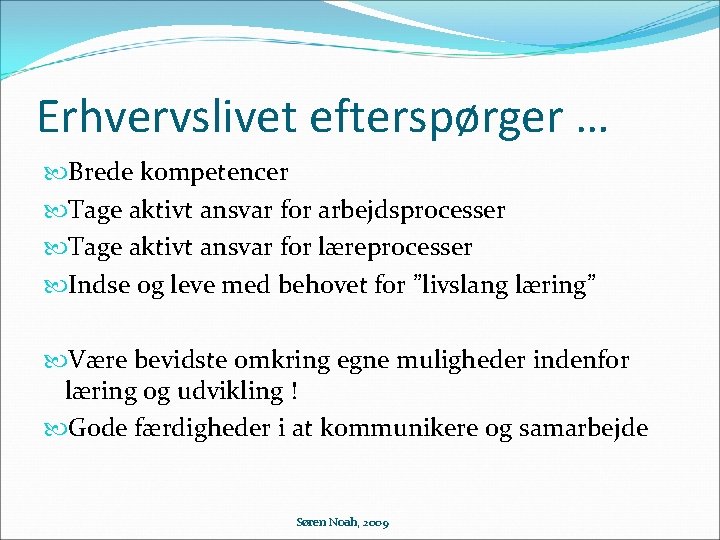 Erhvervslivet efterspørger …

Brede kompetencer

Tage aktivt ansvar for arbejdsprocesser

Tage aktivt ansvar for læreprocesser

Indse og leve med behovet for ”livslang læring”

Være bevidste omkring egne muligheder indenfor læring og udvikling !

Gode færdigheder i at kommunikere og samarbejde

Søren Noah, 2009